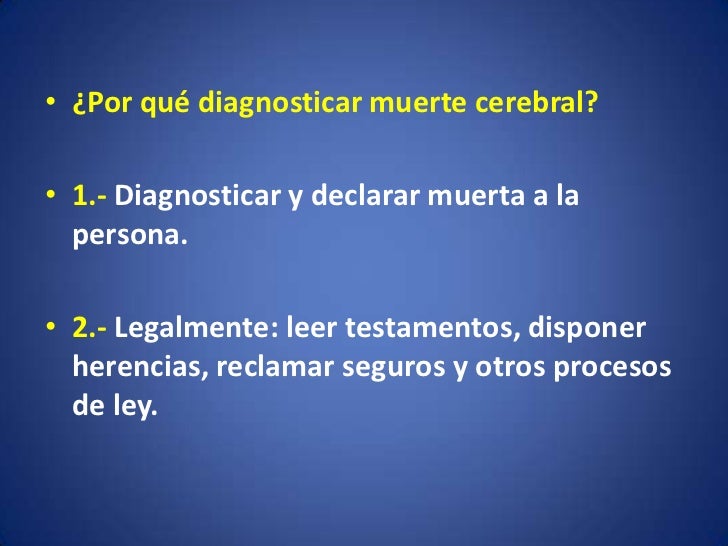 • ¿Por qué diagnosticar muerte cerebral?

• 1.- Diagnosticar y declarar muerta a la persona.

• 2.- Legalmente: leer testamentos, disponer herencias, reclamar seguros y otros procesos de ley.